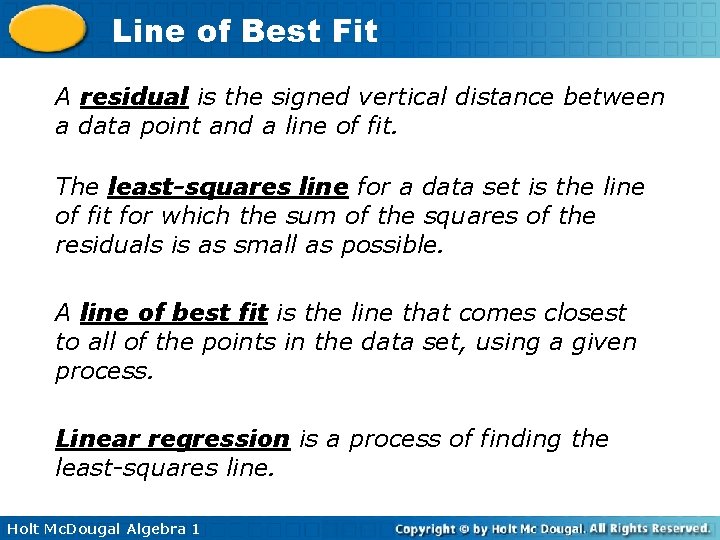 Line of Best Fit

A residual is the signed vertical distance between a data point and a line of fit.

The least-squares line for a data set is the line of fit for which the sum of the squares of the residuals is as small as possible.

A line of best fit is the line that comes closest to all of the points in the data set, using a given process.

Linear regression is a process of finding the least-squares line.

Holt McDougal Algebra 1

Copyright © by Holt Mc Dougal. All Rights Reserved.